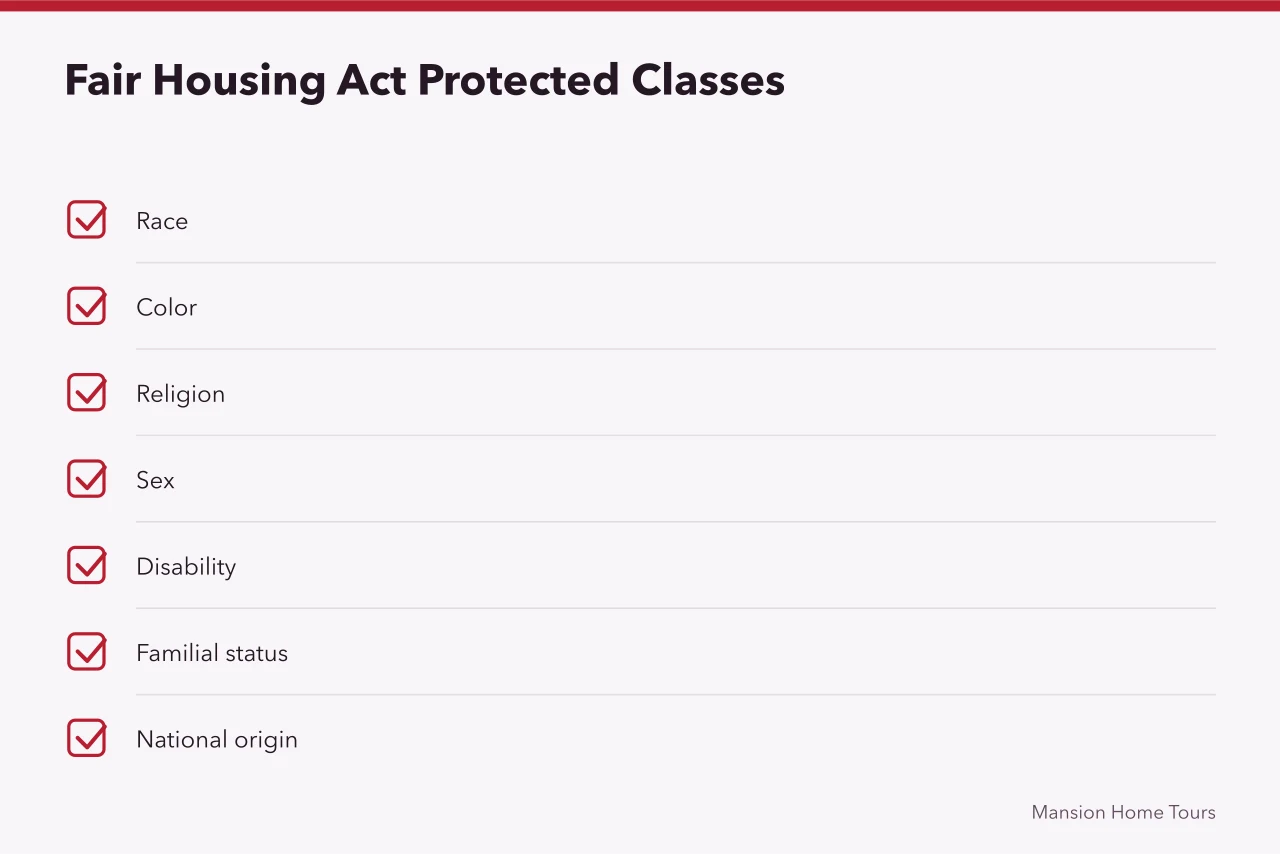 Fair Housing Act Protected Classes

Race

Color

Religion

Sex

Disability

Familial status

National origin

Mansion Home Tours